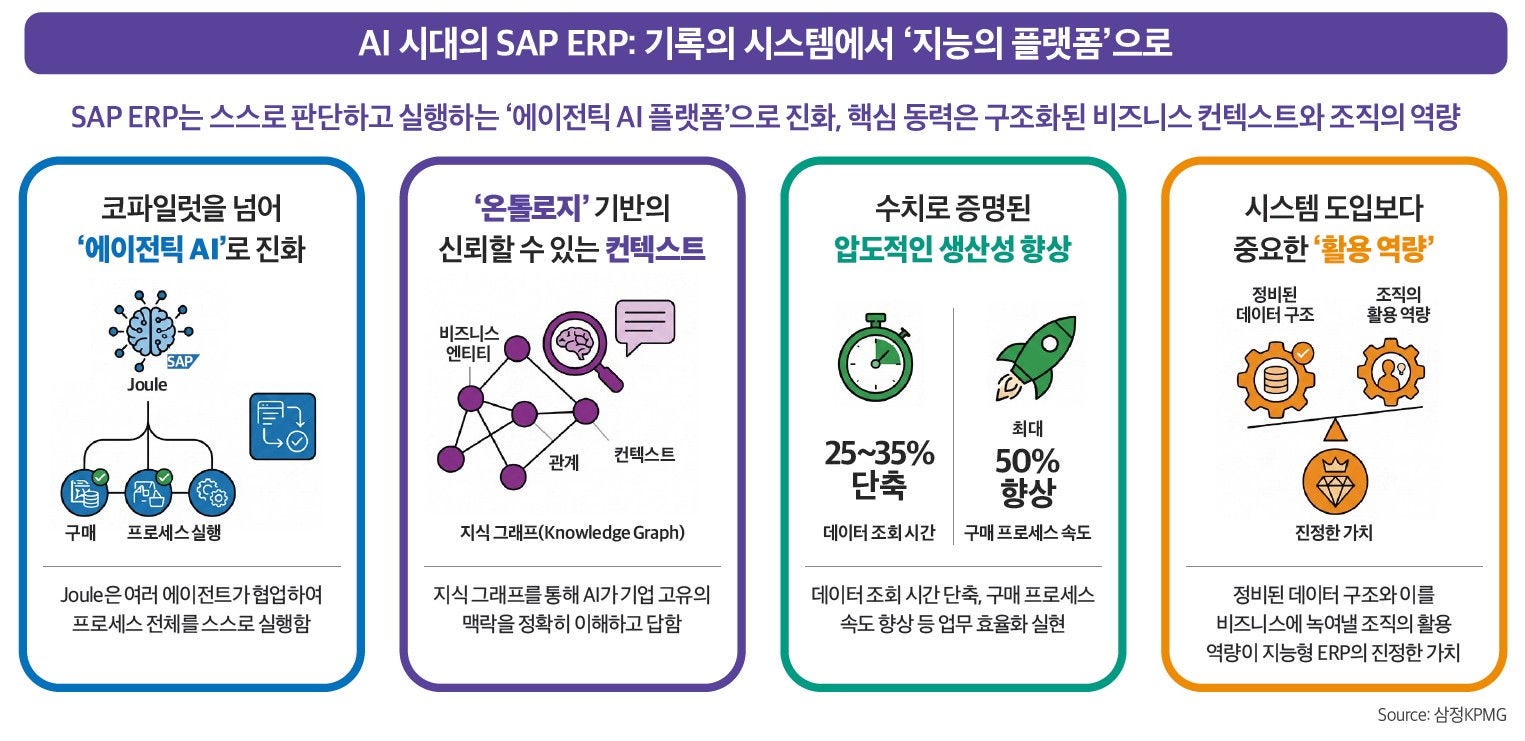 AI 시대의 SAP ERP: 기록의 시스템에서 '지능의 플랫폼'으로

SAP ERP는 스스로 판단하고 실행하는 '에이전틱 AI 플랫폼'으로 진화, 핵심 동력은 구조화된 비즈니스 컨텍스트와 조직의 역량

코파일럿을 넘어 '에이전틱 AI'로 진화

SAP

Joule

구매 프로세스 실행

Joule은 여러 에이전트가 협업하여 프로세스 전체를 스스로 실행함

'온톨로지' 기반의 신뢰할 수 있는 컨텍스트

비즈니스 엔티티

관계

컨텍스트

지식 그래프(Knowledge Graph)

지식 그래프를 통해 AI가 기업 고유의 맥락을 정확히 이해하고 답함

수치로 증명된 압도적인 생산성 향상

25~35% 단축

데이터 조회 시간

최대 50% 향상

구매 프로세스 속도

데이터 조회 시간 단축, 구매 프로세스 속도 향상 등 업무 효율화 실현

시스템 도입보다 중요한 '활용 역량'

정비된 데이터 구조

조직의 활용 역량

진정한 가치

정비된 데이터 구조와 이를 비즈니스에 녹여낼 조직의 활용 역량이 지능형 ERP의 진정한 가치

Source: 삼정KPMG